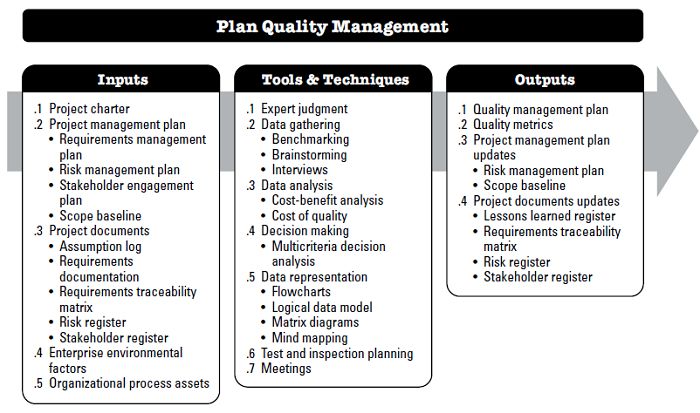 Plan Quality Management

Inputs

.1 Project charter
.2 Project management plan
• Requirements management plan
• Risk management plan
• Stakeholder engagement plan
• Scope baseline
.3 Project documents
• Assumption log
• Requirements documentation
• Requirements traceability matrix
• Risk register
• Stakeholder register
.4 Enterprise environmental factors
.5 Organizational process assets

Tools & Techniques

.1 Expert judgment
.2 Data gathering
• Benchmarking
• Brainstorming
• Interviews
.3 Data analysis
• Cost-benefit analysis
• Cost of quality
.4 Decision making
• Multicriteria decision analysis
.5 Data representation
• Flowcharts
• Logical data model
• Matrix diagrams
• Mind mapping
.6 Test and inspection planning
.7 Meetings

Outputs

.1 Quality management plan
.2 Quality metrics
.3 Project management plan updates
• Risk management plan
• Scope baseline
.4 Project documents updates
• Lessons learned register
• Requirements traceability matrix
• Risk register
• Stakeholder register